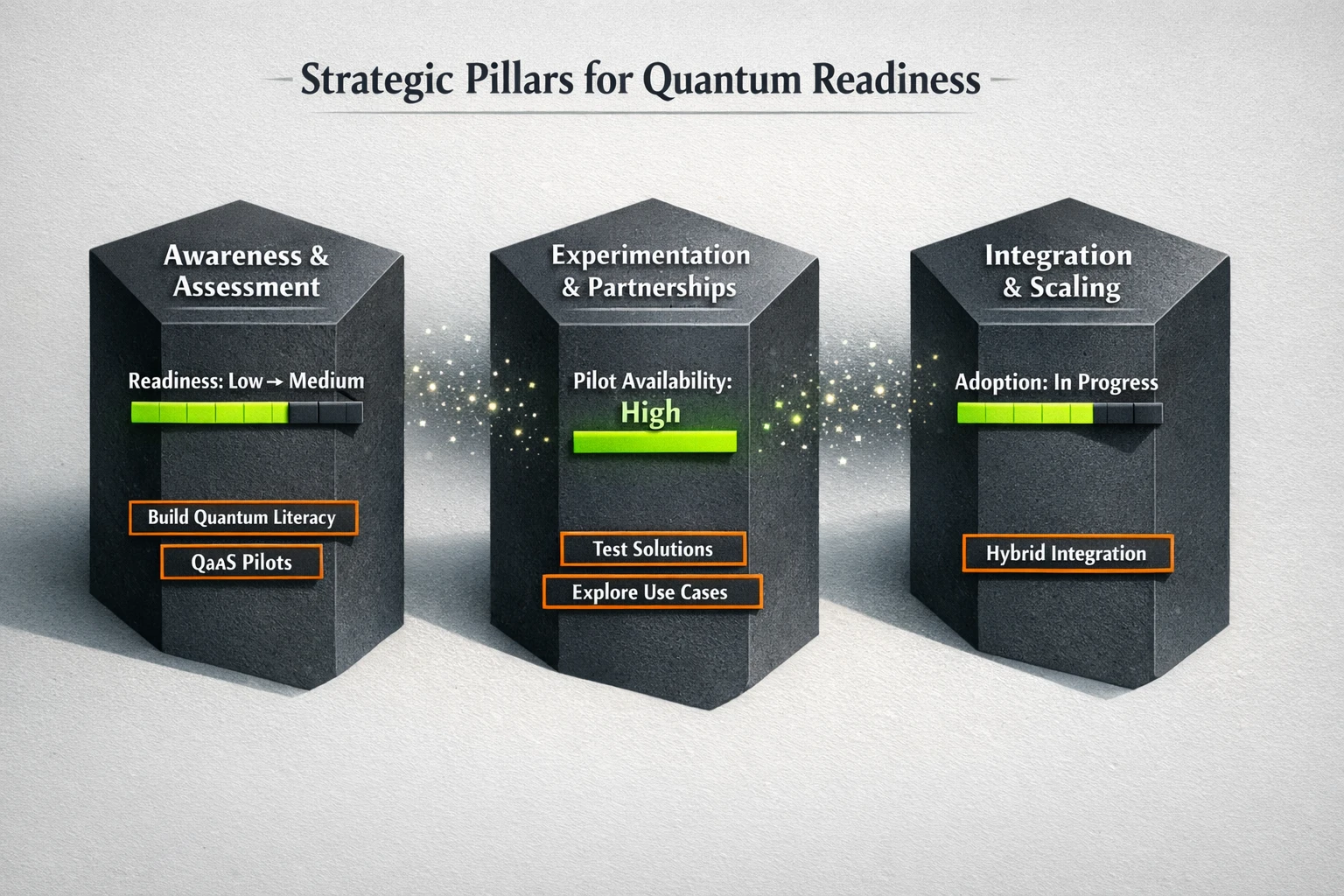 Strategic Pillars for Quantum Readiness

Awareness & Assessment

Readiness: Low → Medium

Build Quantum Literacy

QaaS Pilots

Experimentation & Partnerships

Pilot Availability: High

Test Solutions

Explore Use Cases

Integration & Scaling

Adoption: In Progress

Hybrid Integration